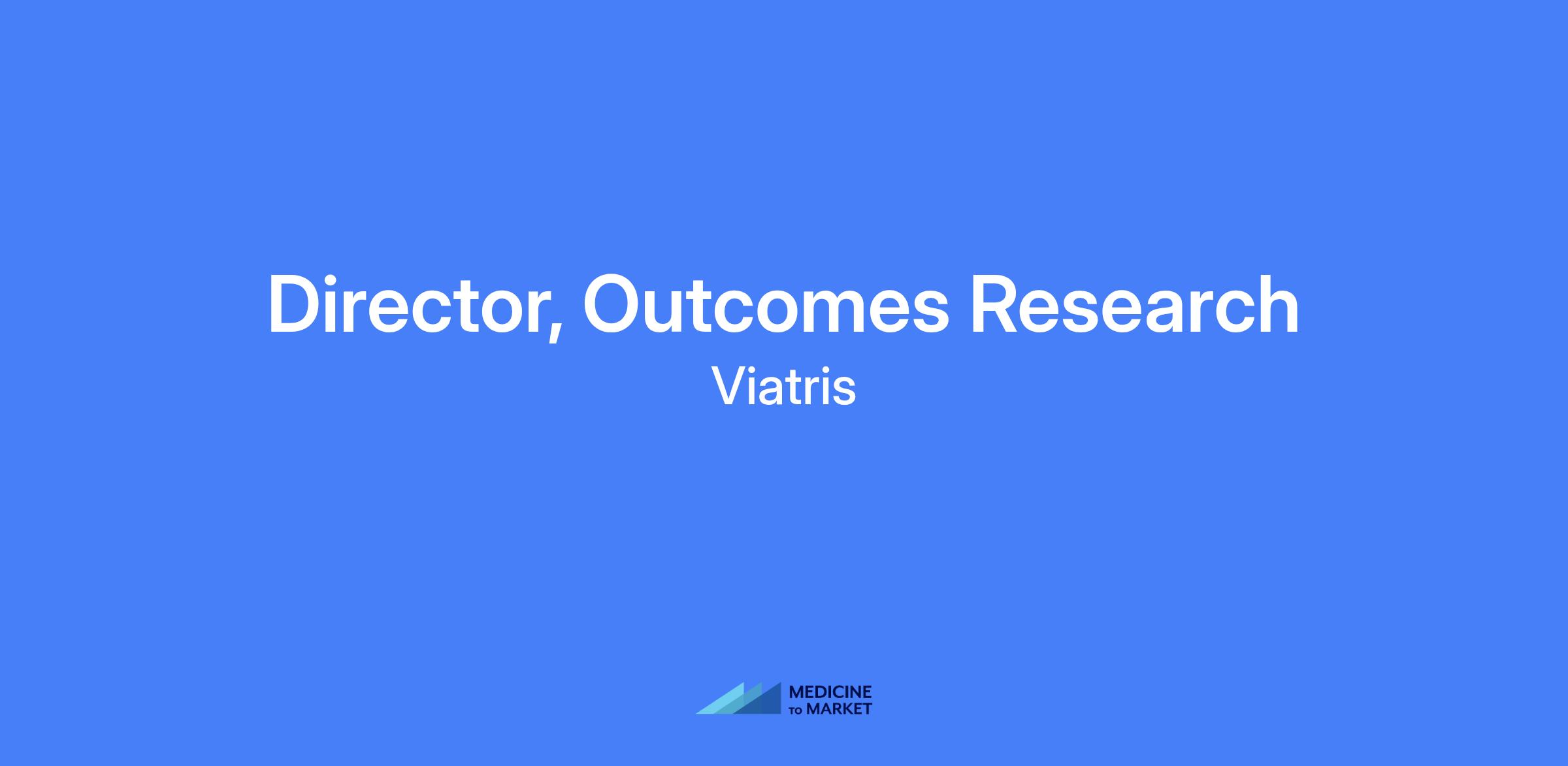 Director, Outcomes Research
Viatris

MEDICINE
TO MARKET